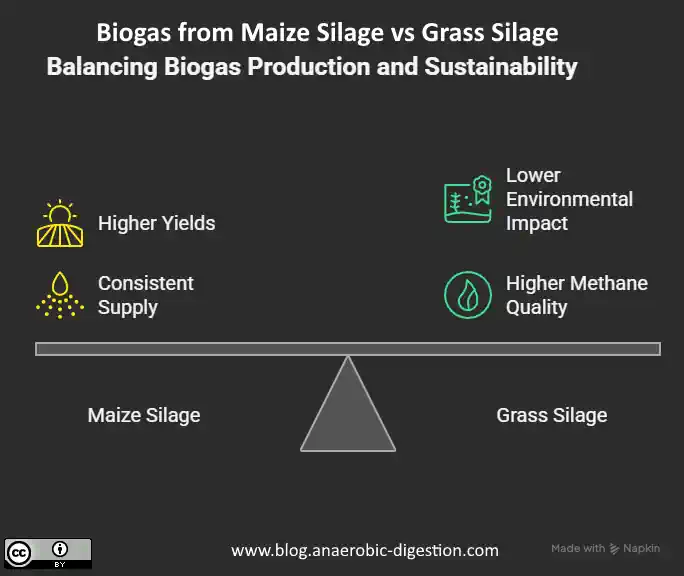 Biogas from Maize Silage vs Grass Silage
Balancing Biogas Production and Sustainability

Higher Yields

Consistent Supply

Lower Environmental Impact

Higher Methane Quality

Maize Silage

Grass Silage

cc BY

www.blog.anaerobic-digestion.com

Made with Napkin